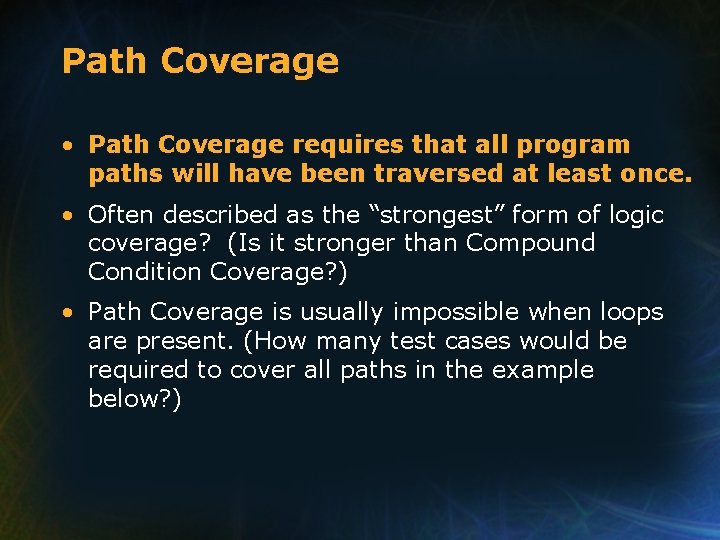 Path Coverage

• Path Coverage requires that all program paths will have been traversed at least once.

• Often described as the “strongest” form of logic coverage? (Is it stronger than Compound Condition Coverage?)

• Path Coverage is usually impossible when loops are present. (How many test cases would be required to cover all paths in the example below?)